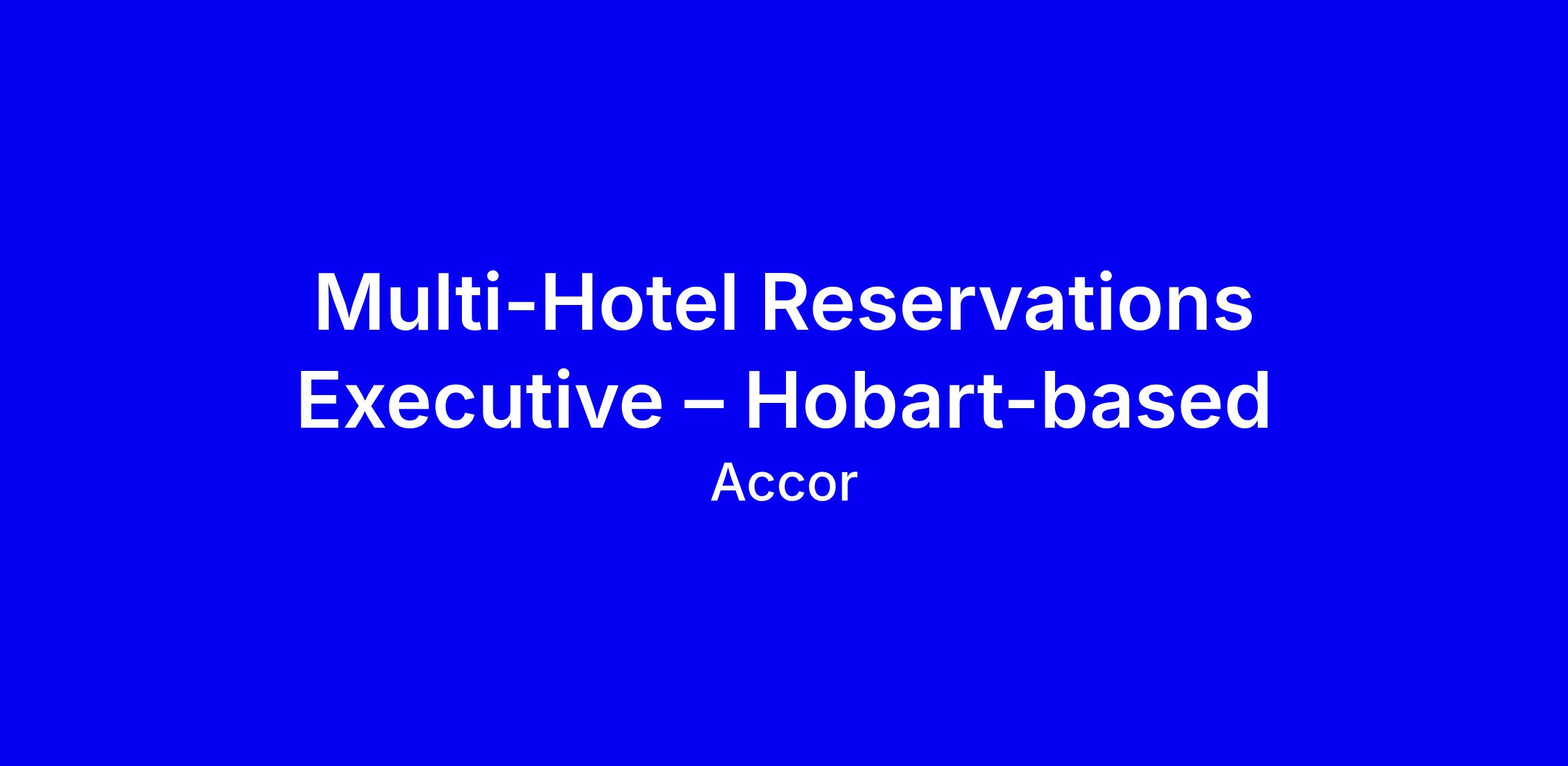 Multi-Hotel Reservations Executive – Hobart-based

Accor